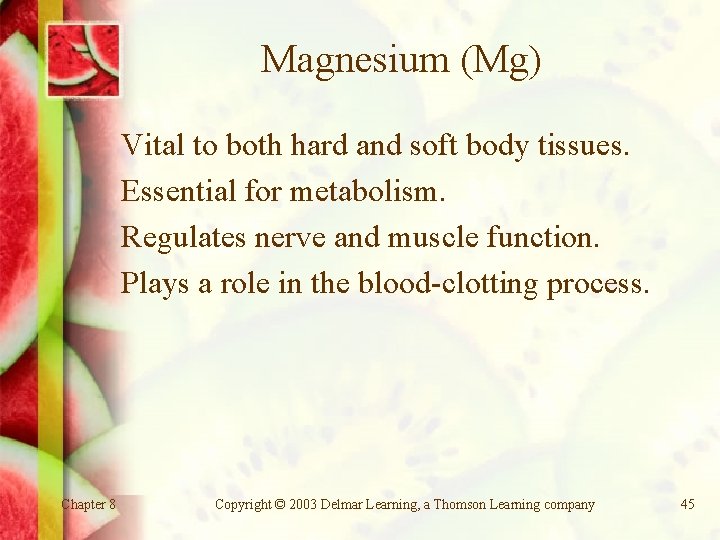 Magnesium (Mg)

Vital to both hard and soft body tissues.
Essential for metabolism.
Regulates nerve and muscle function.
Plays a role in the blood-clotting process.

Chapter 8

Copyright © 2003 Delmar Learning, a Thomson Learning company

45